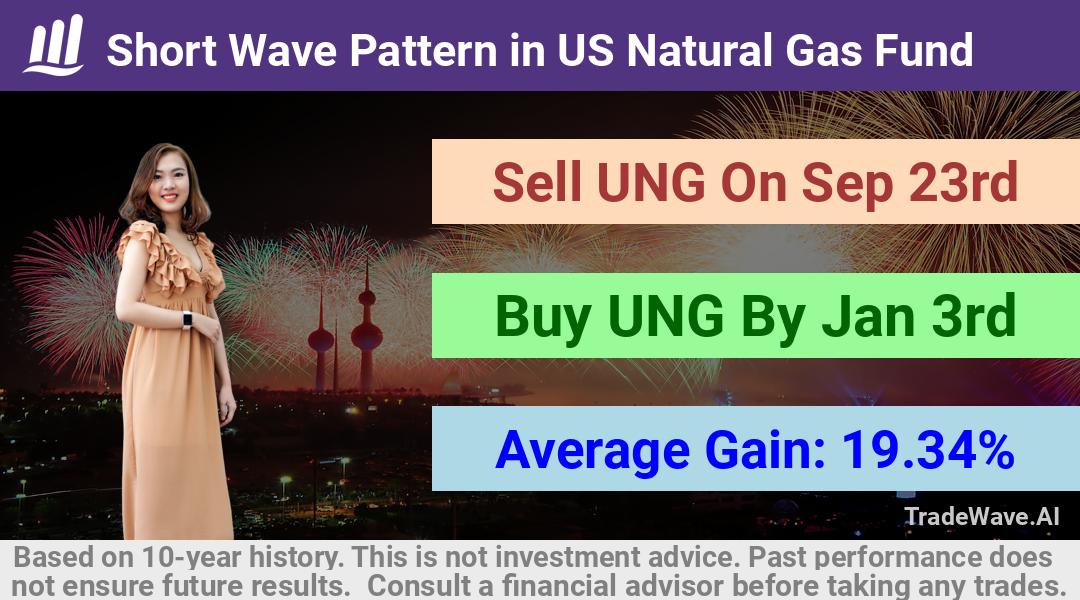 Short Wave Pattern in US Natural Gas Fund

Sell UNG On Sep 23rd

Buy UNG By Jan 3rd

Average Gain: 19.34%

TradeWave.AI

Based on 10-year history. This is not investment advice. Past performance does not ensure future results. Consult a financial advisor before taking any trades.